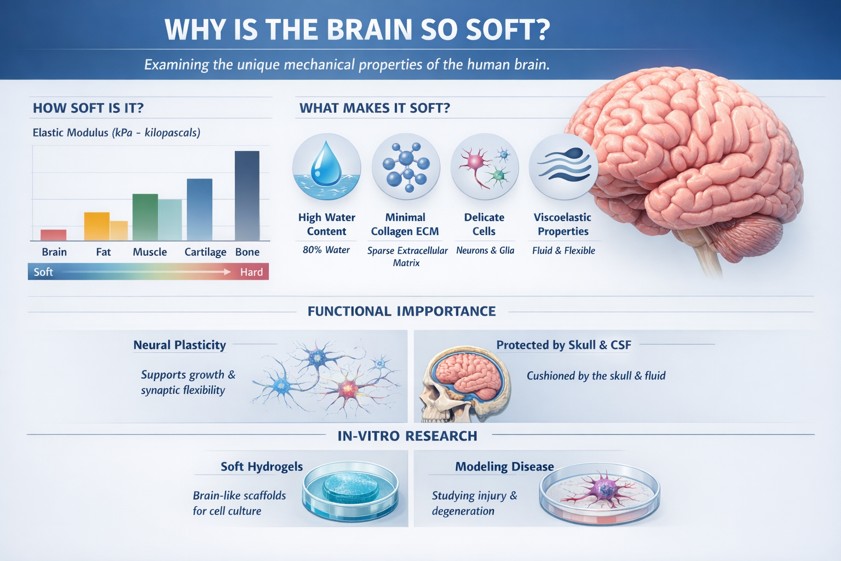 WHY IS THE BRAIN SO SOFT?

Examining the unique mechanical properties of the human brain.

HOW SOFT IS IT?

Elastic Modulus (kPa - kilopascals)

Brain Fat Muscle Cartilage Bone

Soft Hard

WHAT MAKES IT SOFT?

High Water Content
80% Water

Minimal Collagen ECM
Sparse Extracellular Matrix

Delicate Cells
Neurons & Glia

Viscoelastic Properties
Fluid & Flexible

FUNCTIONAL IMPPORTANCE

Neural Plasticity

Supports growth & synaptic flexibility

Protected by Skull & CSF

Cushioned by the skull & fluid

IN-VITRO RESEARCH

Soft Hydrogels

Brain-like scaffolds for cell culture

Modeling Disease

Studying injury & degeneration